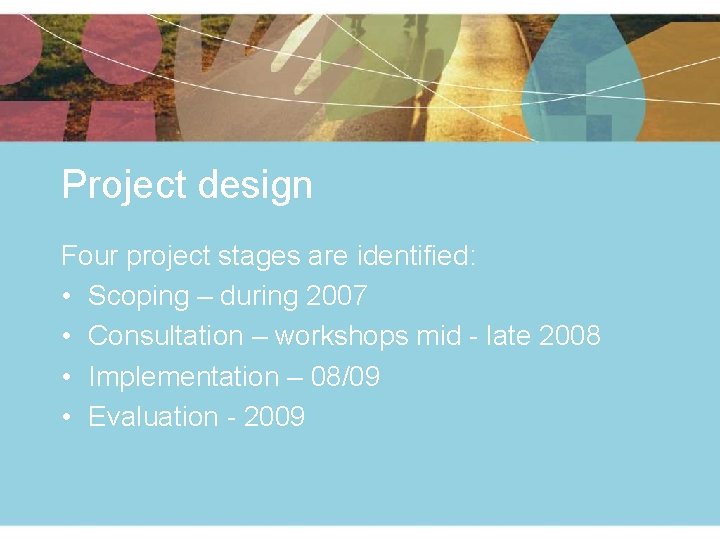 Project design

Four project stages are identified:
• Scoping – during 2007
• Consultation – workshops mid - late 2008
• Implementation – 08/09
• Evaluation - 2009